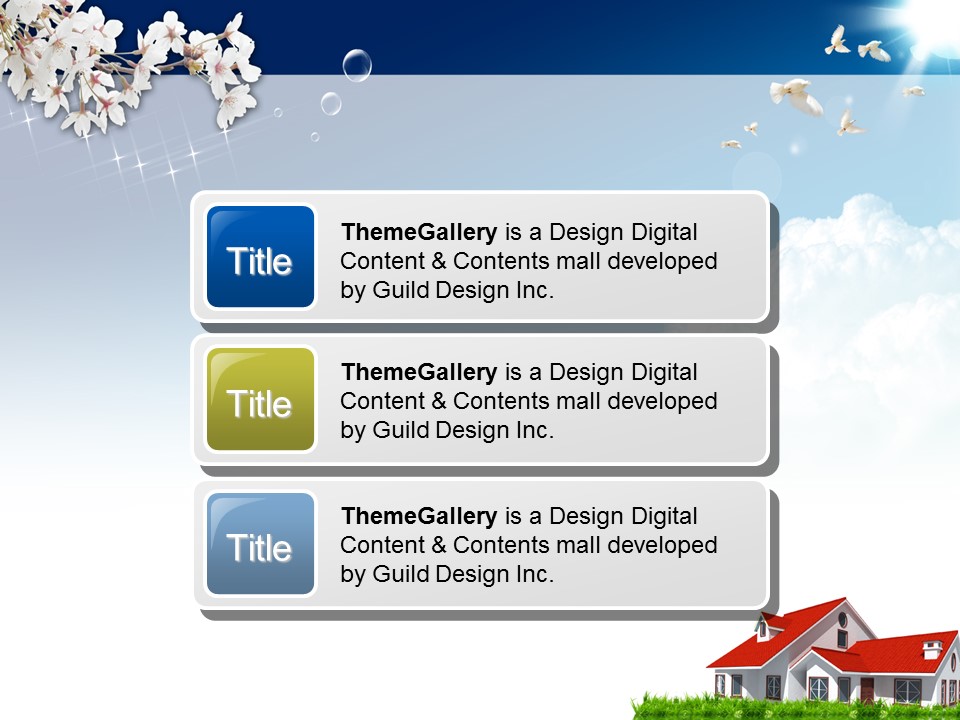 Title

ThemeGallery is a Design Digital Content & Contents mall developed by Guild Design Inc.

Title

ThemeGallery is a Design Digital Content & Contents mall developed by Guild Design Inc.

Title

ThemeGallery is a Design Digital Content & Contents mall developed by Guild Design Inc.